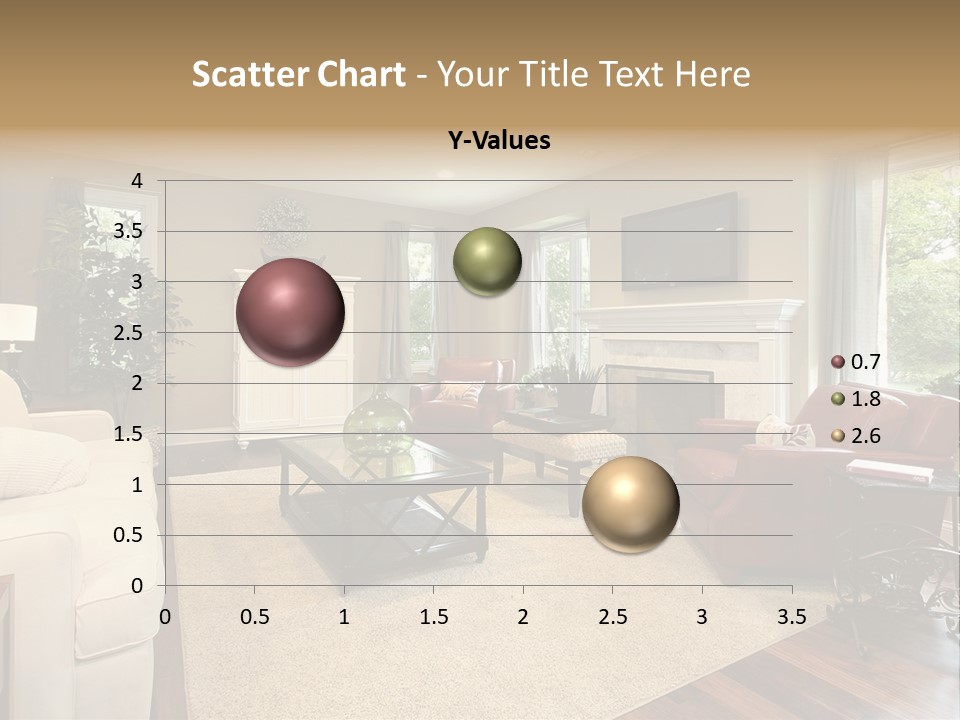 Scatter Chart - Your Title Text Here

Y-Values

4
3.5
3
2.5
2
1.5
1
0.5
0

0 0.5 1 1.5 2 2.5 3 3.5

0.7
1.8
2.6